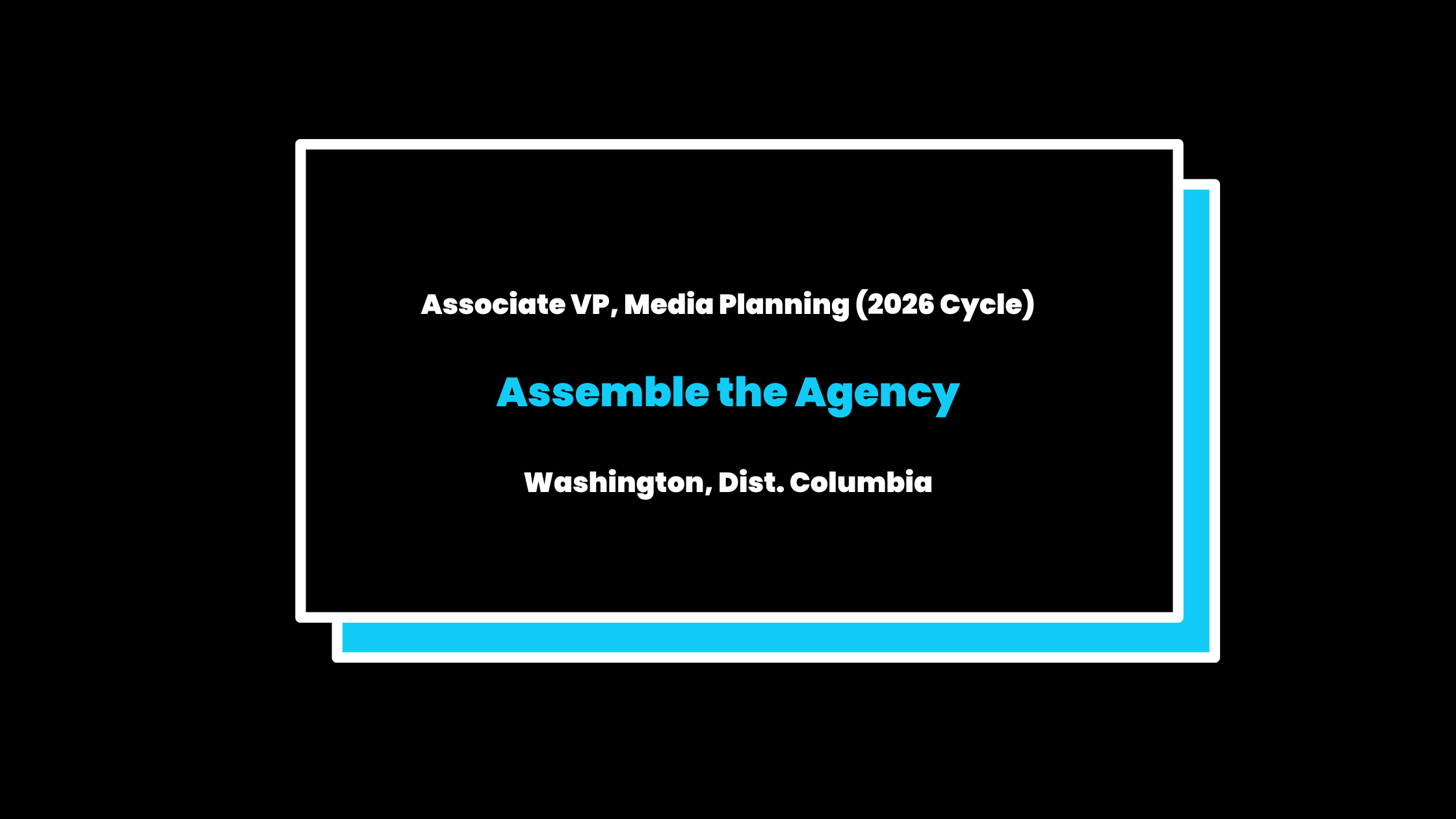 Associate VP, Media Planning (2026 Cycle)

Assemble the Agency

Washington, Dist. Columbia